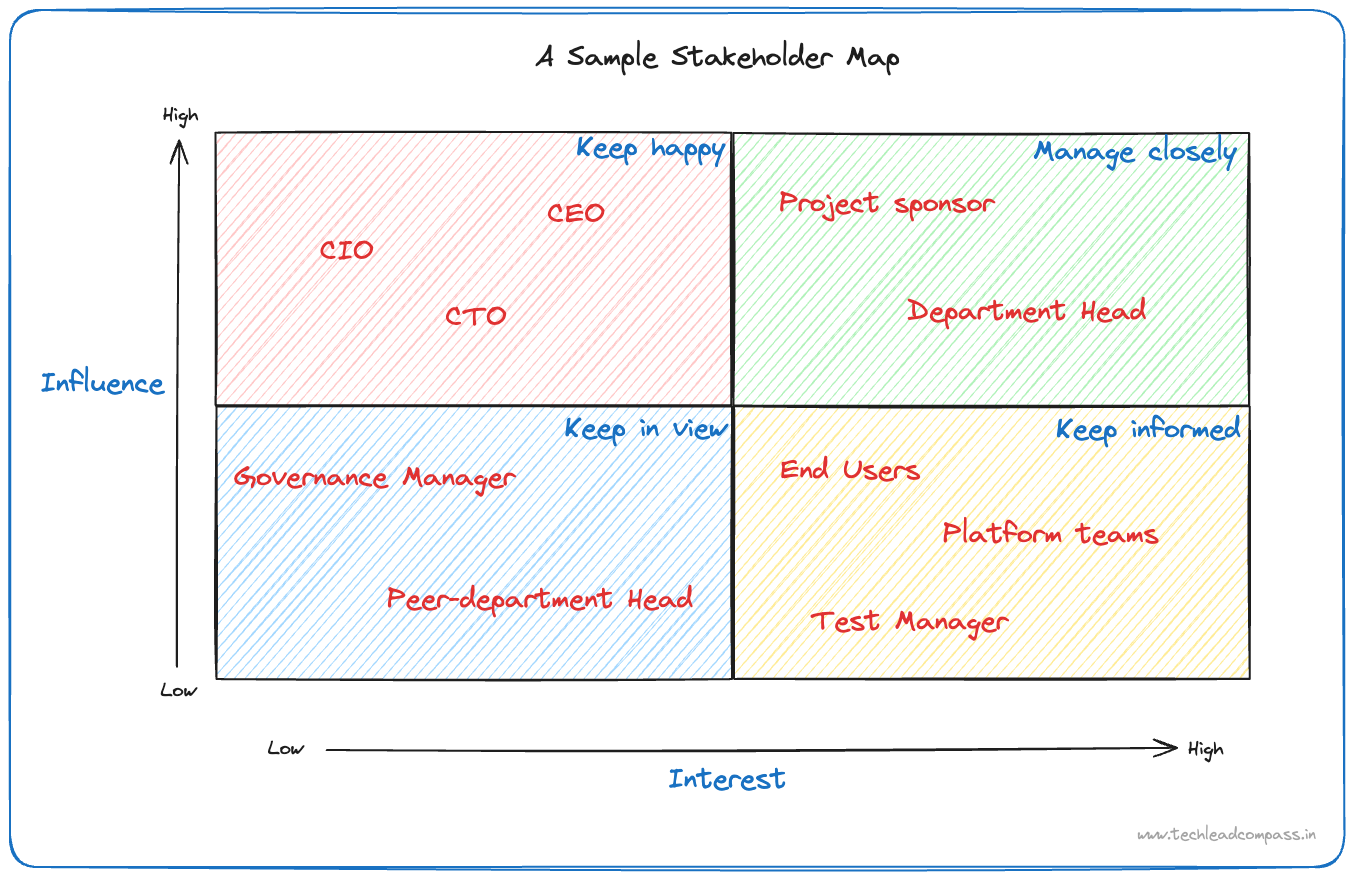 A Sample Stakeholder Map

High

Influence

Low

Keep happy

CEO

CIO

CTO

Manage closely

Project sponsor

Department Head

Keep in view

Governance Manager

Peer-department Head

Keep informed

End Users

Platform teams

Test Manager

Low

High

Interest

www.techleadcompass.in